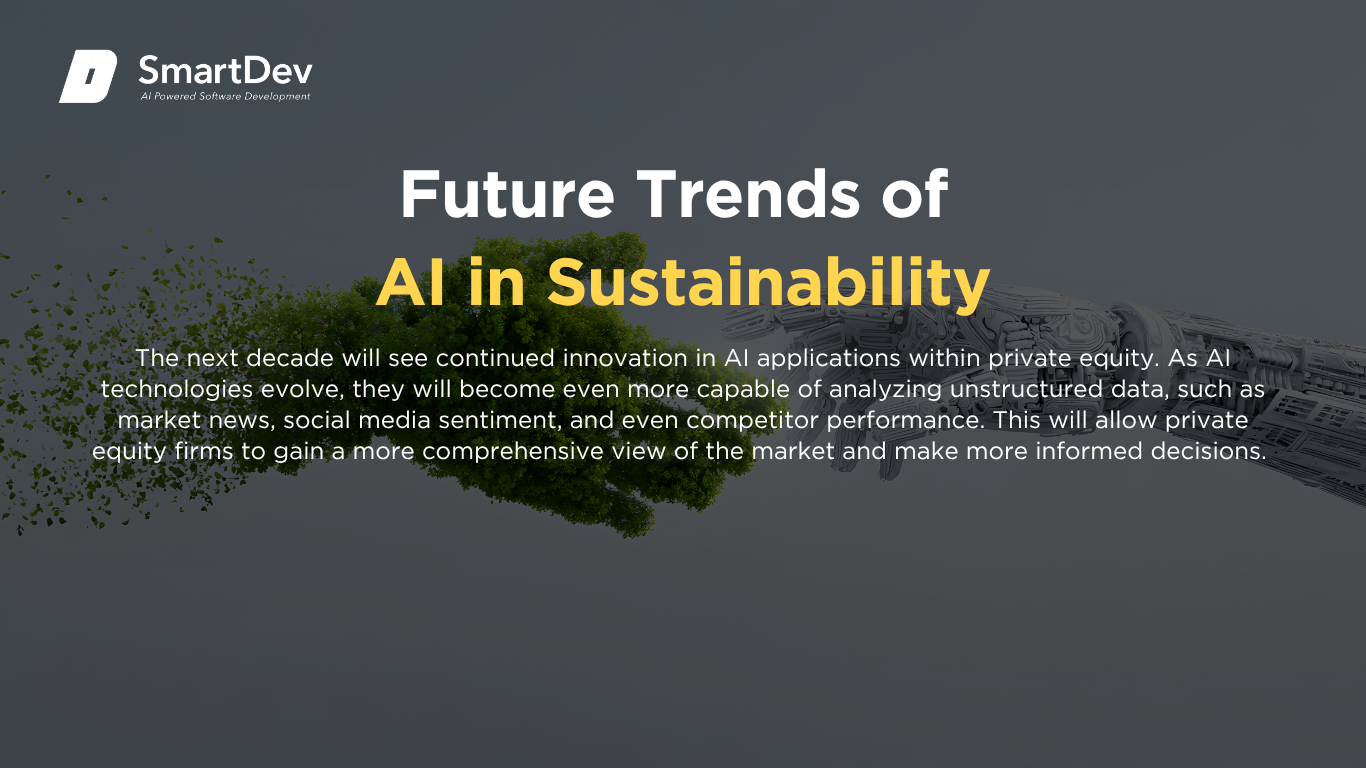 SmartDev
AI Powered Software Development

Future Trends of
AI in Sustainability

The next decade will see continued innovation in AI applications within private equity. As AI technologies evolve, they will become even more capable of analyzing unstructured data, such as market news, social media sentiment, and even competitor performance. This will allow private equity firms to gain a more comprehensive view of the market and make more informed decisions.